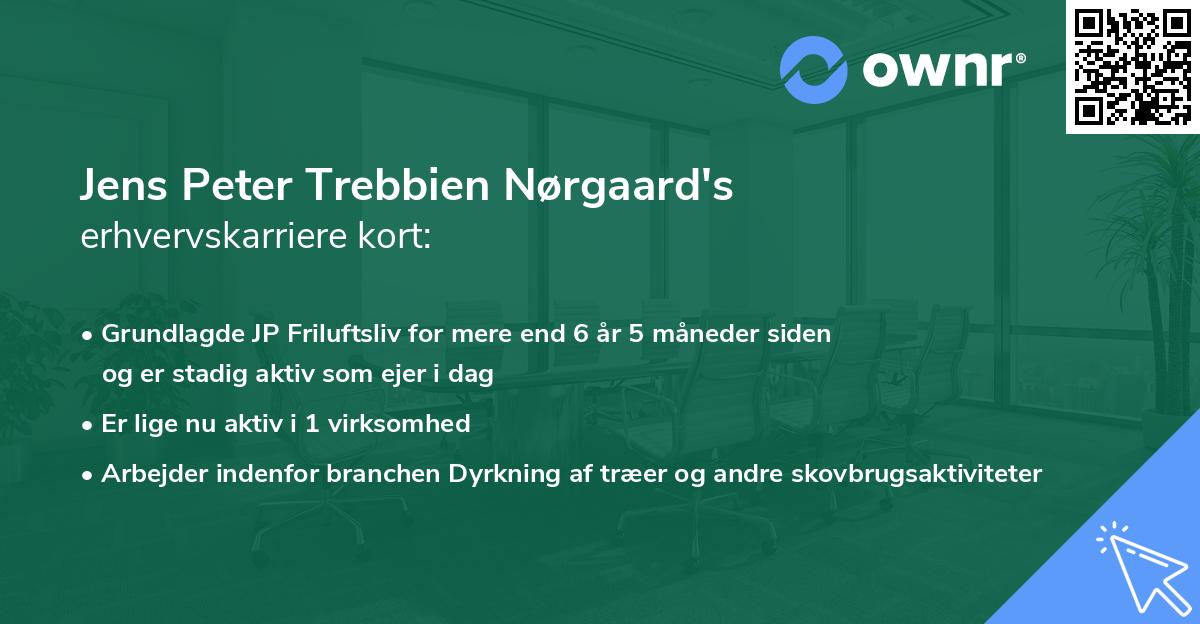 ownr®

Jens Peter Trebbien Nørgaard's
erhvervskarriere kort:

• Grundlagde JP Friluftsliv for mere end 6 år 5 måneder siden og er stadig aktiv som ejer i dag
• Er lige nu aktiv i 1 virksomhed
• Arbejder indenfor branchen Dyrkning af træer og andre skovbrugsaktiviteter